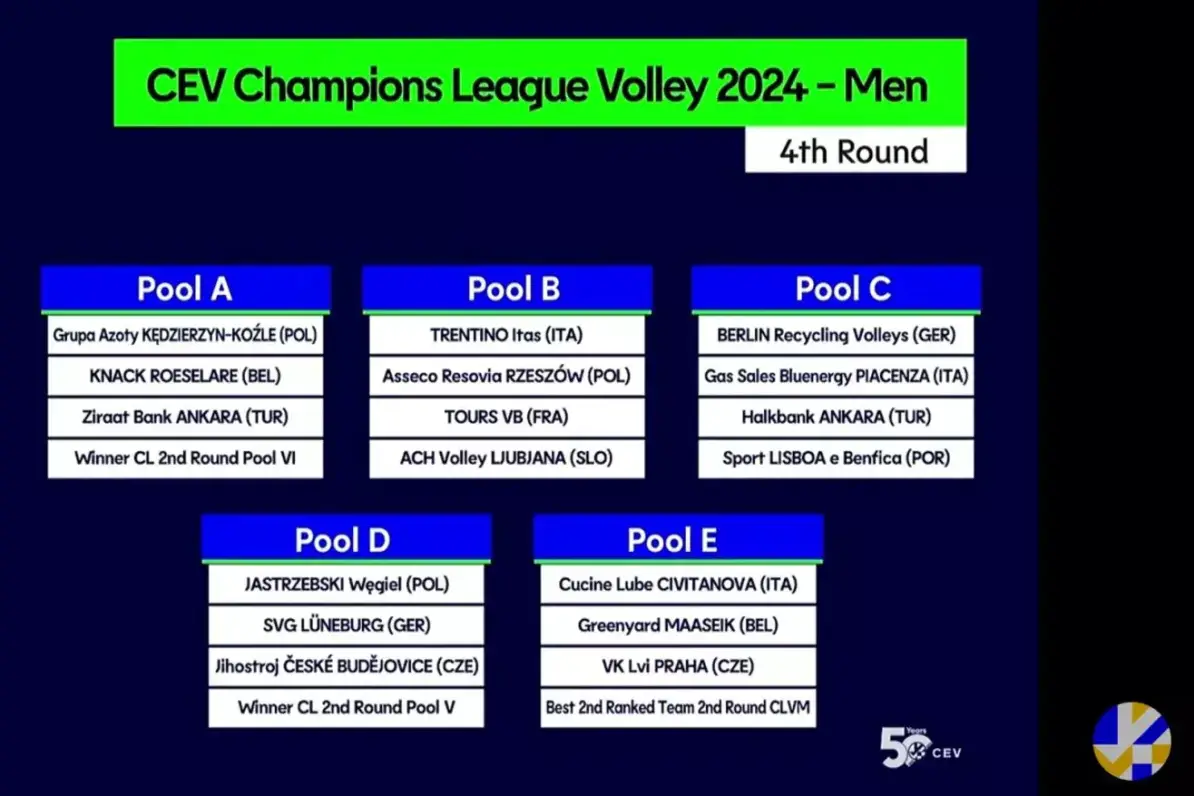 CEV Champions League Volley 2024 - Men

4th Round

Pool A

Grupa Azoty KĘDZIERZYN-KOŹLE (POL)

KNACK ROESELARE (BEL)

Ziraat Bank ANKARA (TUR)

Winner CL 2nd Round Pool VI

Pool B

TRENTINO Itas (ITA)

Asseco Resovia RZESZÓW (POL)

TOURS VB (FRA)

ACH Volley LJUBJANA (SLO)

Pool C

BERLIN Recycling Volleys (GER)

Gas Sales Bluenergy PIACENZA (ITA)

Halkbank ANKARA (TUR)

Sport LISBOA e Benfica (POR)

Pool D

JASTRZEBSKI Węgiel (POL)

SVG LÜNEBURG (GER)

Jihostroj ČESKÉ BUDĚJOVICE (CZE)

Winner CL 2nd Round Pool V

Pool E

Cucine Lube CIVITANOVA (ITA)

Greenyard MAASEIK (BEL)

VK Lvi PRAHA (CZE)

Best 2nd Ranked Team 2nd Round CLVM

50 Years CEV